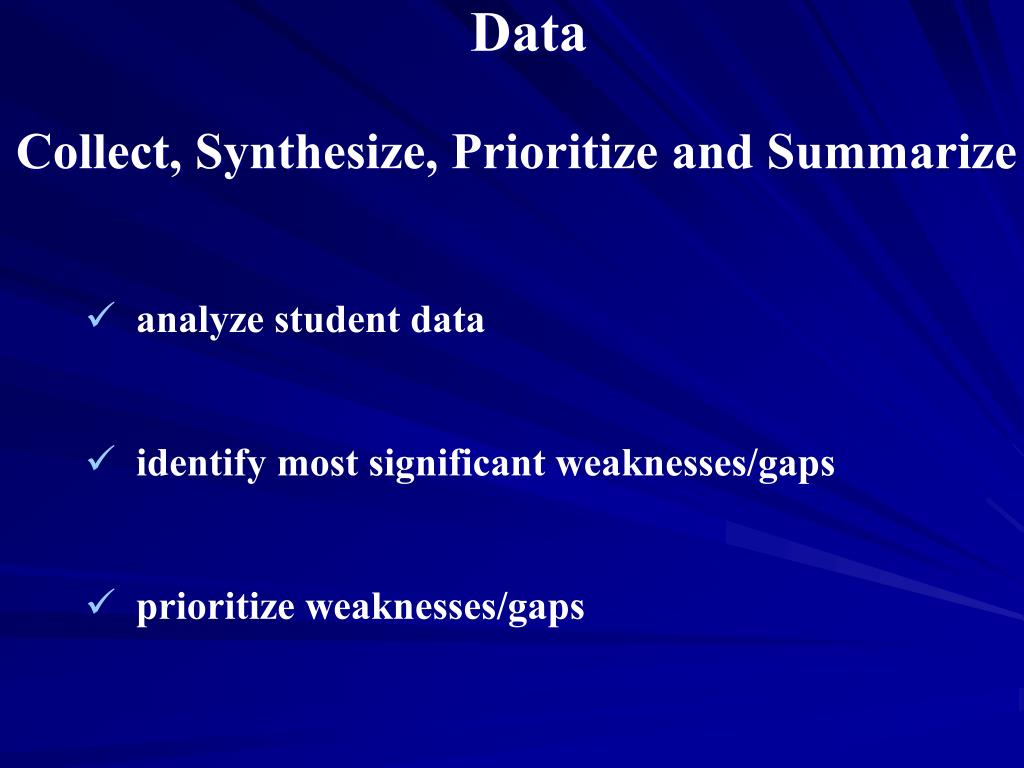 Data

Collect, Synthesize, Prioritize and Summarize

✓ analyze student data

✓ identify most significant weaknesses/gaps

✓ prioritize weaknesses/gaps